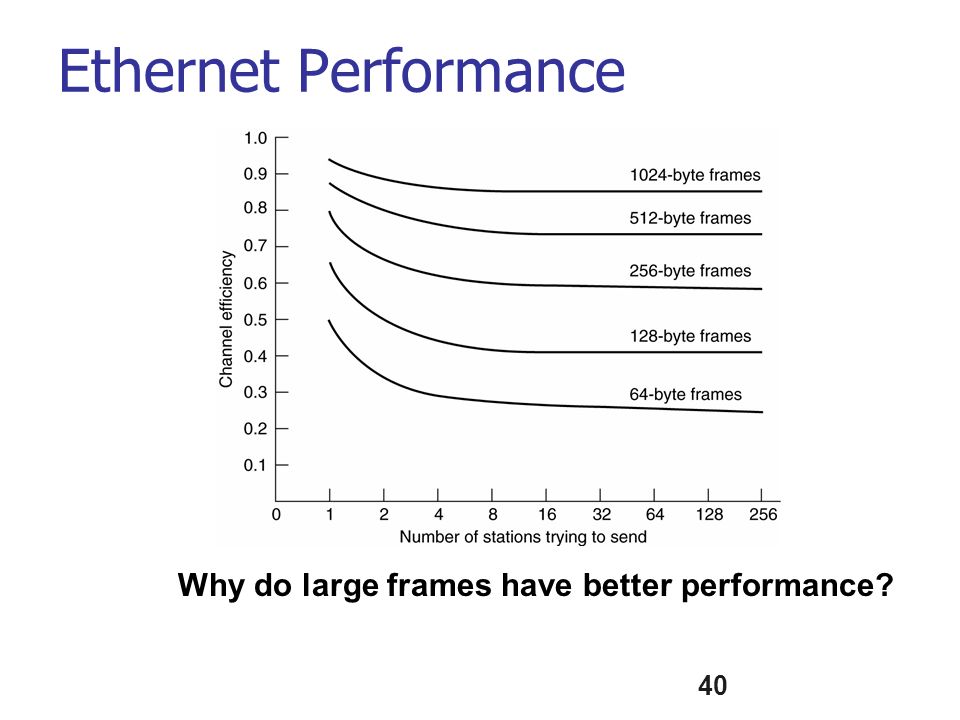 Ethernet Performance

1.0
0.9
0.8
0.7
0.6
0.5
0.4
0.3
0.2
0.1
Channel efficiency

1024-byte frames
512-byte frames
256-byte frames
128-byte frames
64-byte frames

0 1 2 4 8 16 32 64 128 256
Number of stations trying to send

Why do large frames have better performance?

40